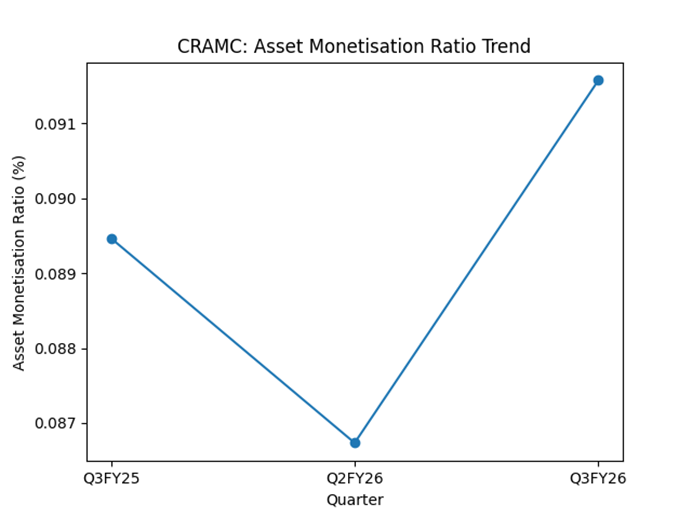 CRAMC: Asset Monetisation Ratio Trend

Asset Monetisation Ratio (%)

0.091
0.090
0.089
0.088
0.087

Q3FY25
Q2FY26
Q3FY26

Quarter